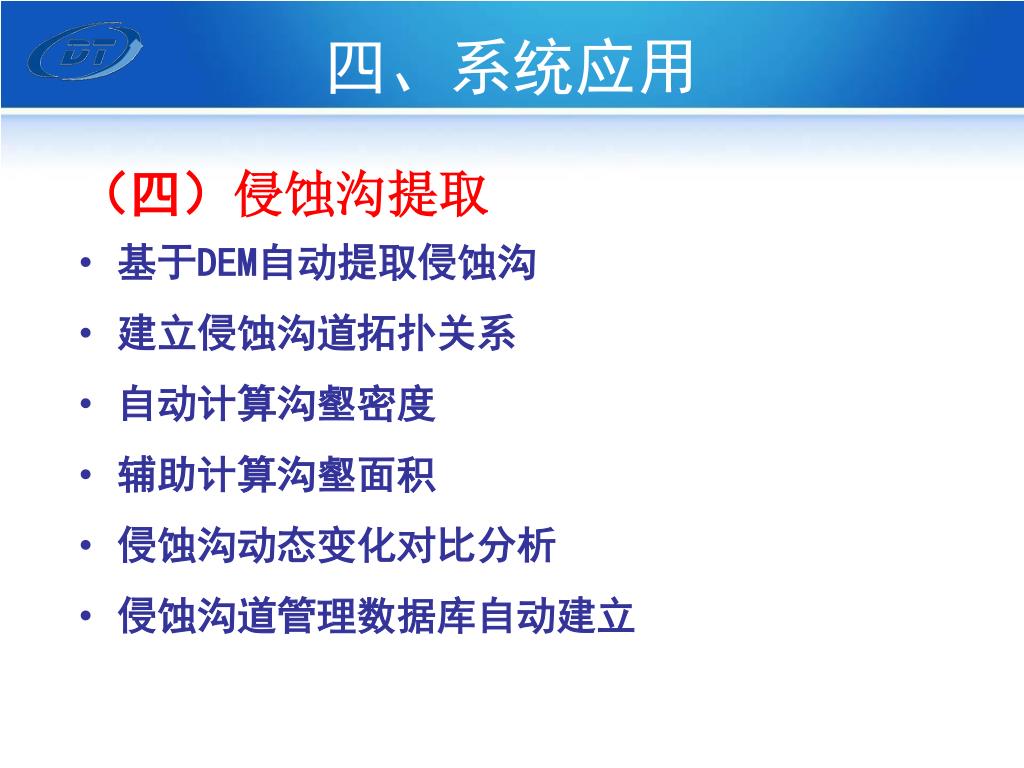 DT

四、系统应用

（四）侵蚀沟提取

• 基于DEM自动提取侵蚀沟
• 建立侵蚀沟道拓扑关系
• 自动计算沟壑密度
• 辅助计算沟壑面积
• 侵蚀沟动态变化对比分析
• 侵蚀沟道管理数据库自动建立